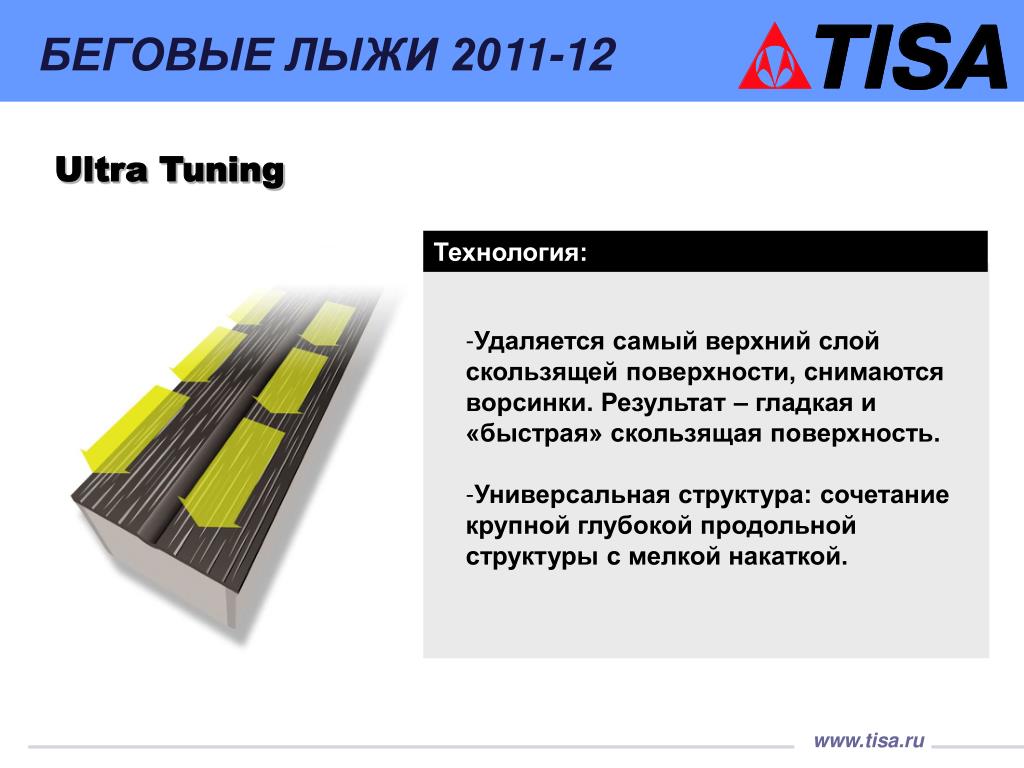 БЕГОВЫЕ ЛЫЖИ 2011-12

TISA

Ultra Tuning

Технология:

-Удаляется самый верхний слой скользящей поверхности, снимаются ворсинки. Результат – гладкая и «быстрая» скользящая поверхность.

-Универсальная структура: сочетание крупной глубокой продольной структуры с мелкой накаткой.

www.tisa.ru